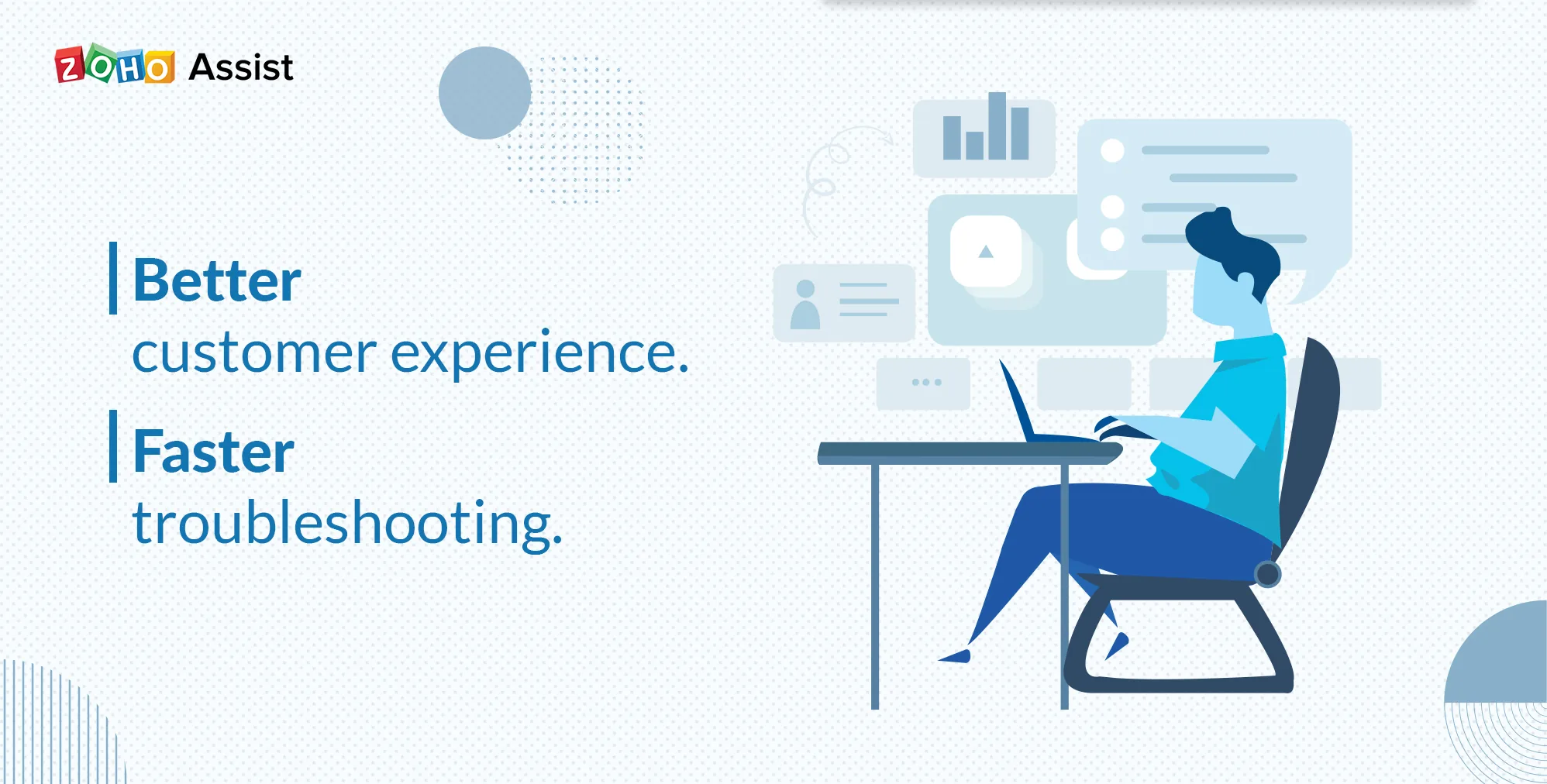 ZOHO Assist

Better
customer experience.

Faster
troubleshooting.